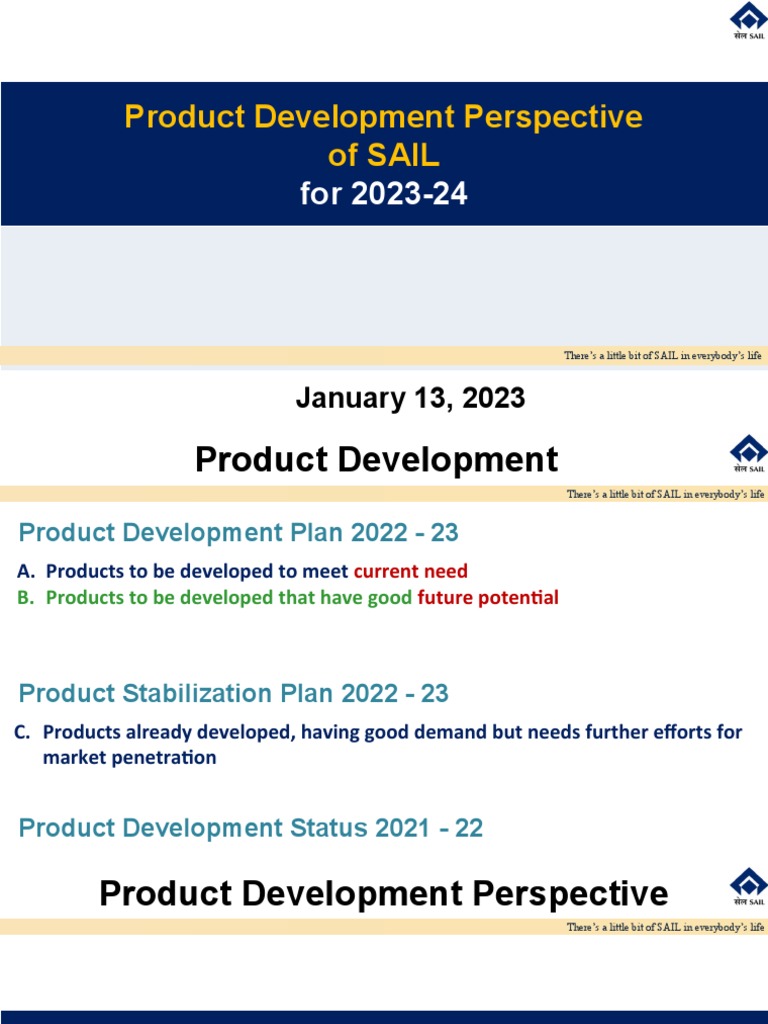 सेल SAIL

Product Development Perspective of SAIL for 2023-24

There's a little bit of SAIL in everybody's life

January 13, 2023

Product Development

सेल SAIL

There's a little bit of SAIL in everybody's life

Product Development Plan 2022 - 23

A. Products to be developed to meet current need
B. Products to be developed that have good future potential

Product Stabilization Plan 2022 - 23

C. Products already developed, having good demand but needs further efforts for market penetration

Product Development Status 2021 - 22

Product Development Perspective

सेल SAIL

There's a little bit of SAIL in everybody's life